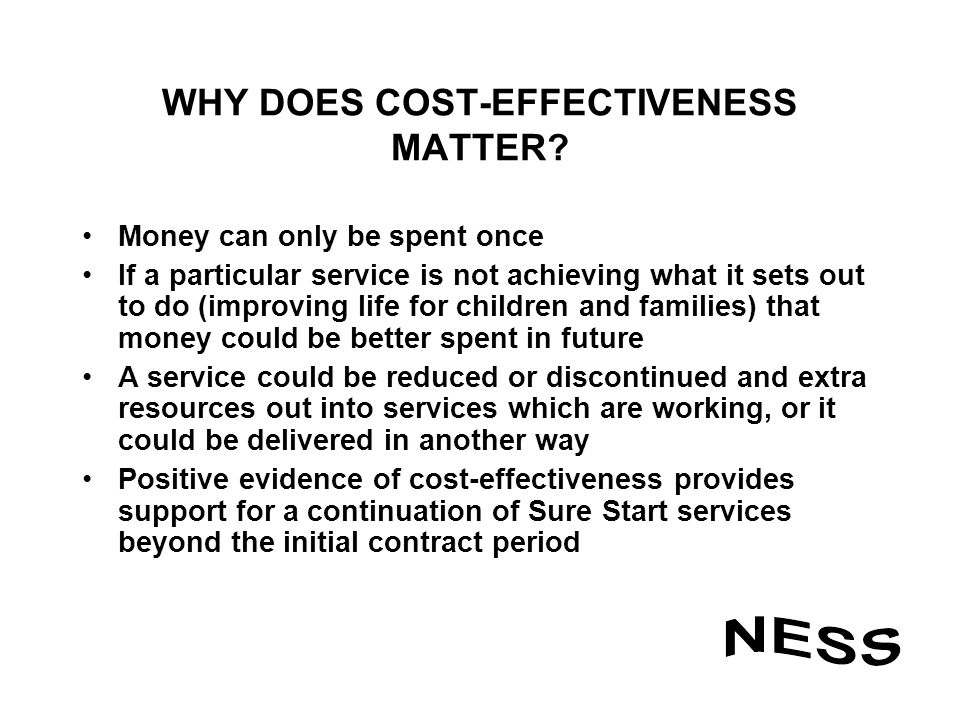 WHY DOES COST-EFFECTIVENESS MATTER?

• Money can only be spent once
• If a particular service is not achieving what it sets out to do (improving life for children and families) that money could be better spent in future
• A service could be reduced or discontinued and extra resources out into services which are working, or it could be delivered in another way
• Positive evidence of cost-effectiveness provides support for a continuation of Sure Start services beyond the initial contract period

NESS